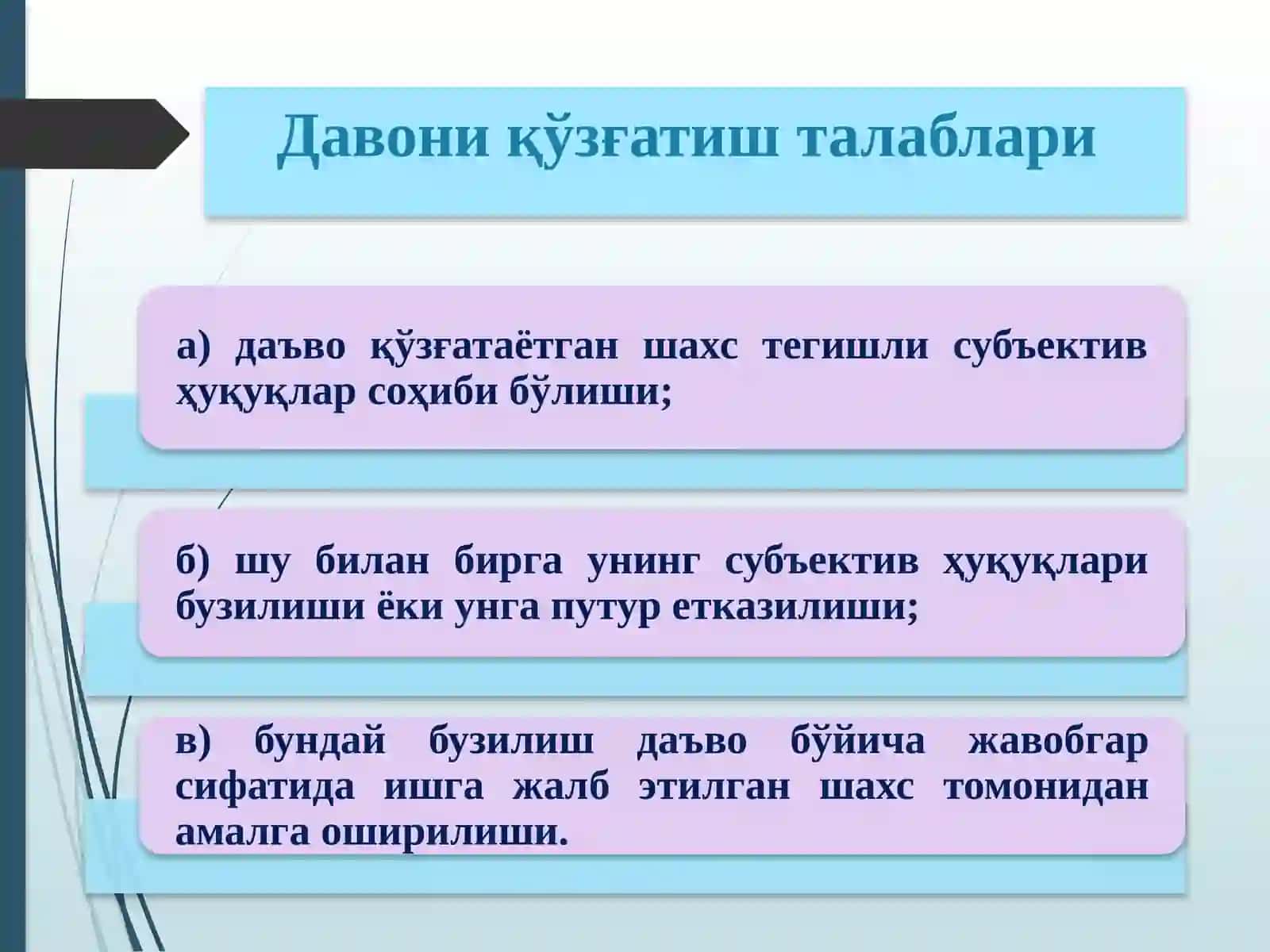 Давони қўзғатиш талаблари

а) даъво қўзғатаётган шахс тегишли субъектив ҳуқуқлар соҳиби бўлиши;

б) шу билан бирга унинг субъектив ҳуқуқлари бузилиши ёки унга путур етказилиши;

в) бундай бузилиш даъво бўйича жавобгар сифатида ишга жалб этилган шахс томонидан амалга оширилиши.